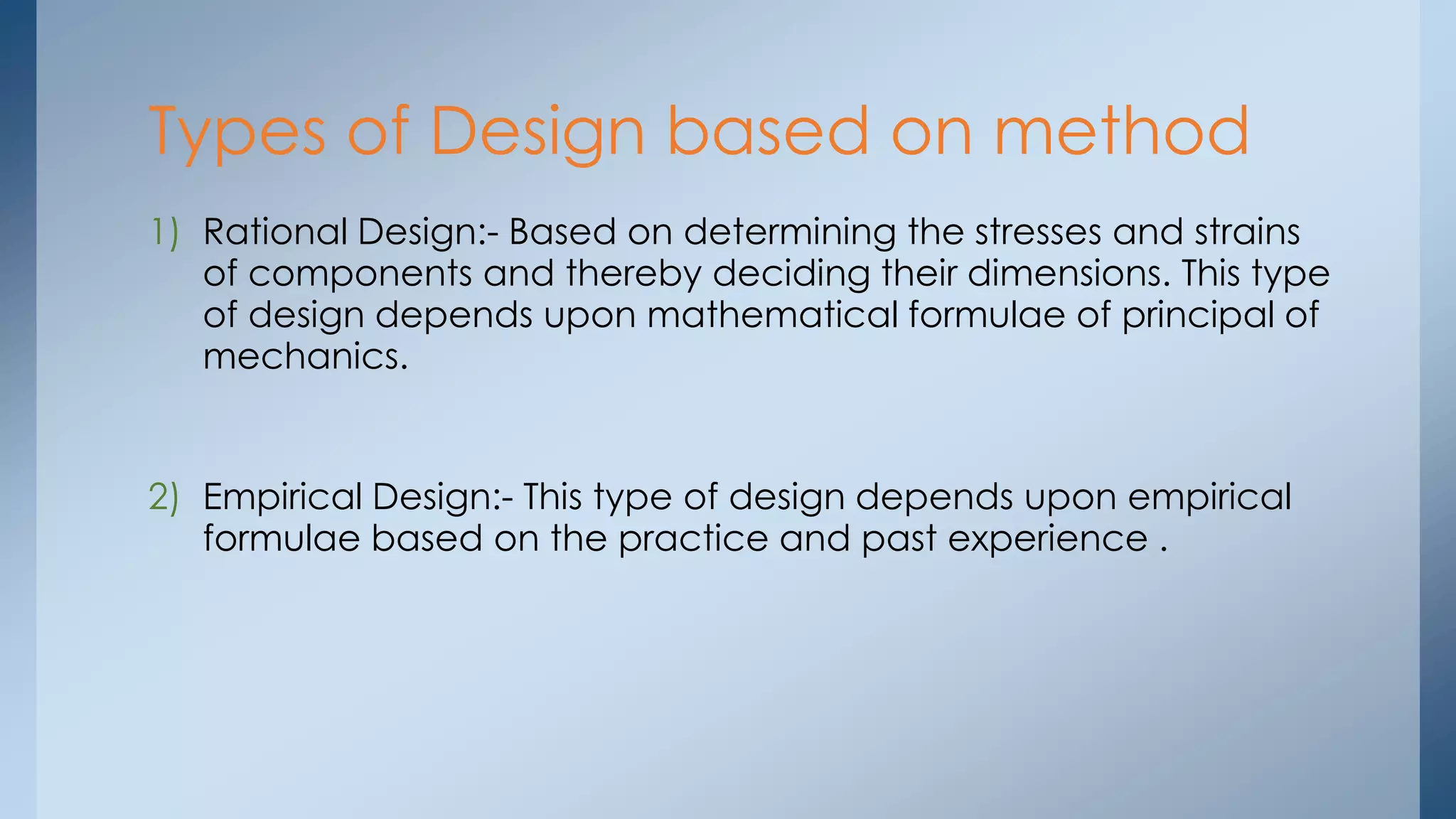 Types of Design based on method

1) Rational Design:- Based on determining the stresses and strains of components and thereby deciding their dimensions. This type of design depends upon mathematical formulae of principal of mechanics.

2) Empirical Design:- This type of design depends upon empirical formulae based on the practice and past experience .